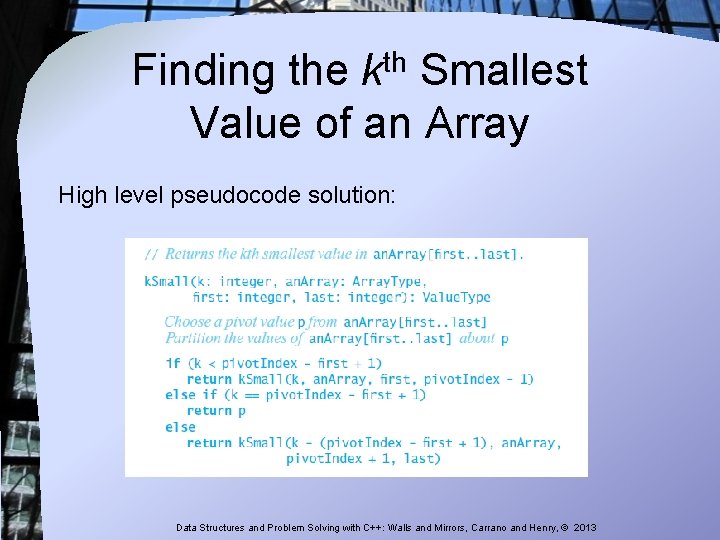 Finding the $k^{th}$ Smallest Value of an Array

High level pseudocode solution:

// Returns the kth smallest value in anArray[first..last].

kSmall(k: integer, anArray: ArrayType,
      first: integer, last: integer): ValueType

   Choose a pivot value p from anArray[first..last]
   Partition the values of anArray[first..last] about p

   if (k < pivotIndex - first + 1)
      return kSmall(k, anArray, first, pivotIndex - 1)
   else if (k == pivotIndex - first + 1)
      return p
   else
      return kSmall(k - (pivotIndex - first + 1), anArray,
                  pivotIndex + 1, last)

Data Structures and Problem Solving with C++: Walls and Mirrors, Carrano and Henry, © 2013